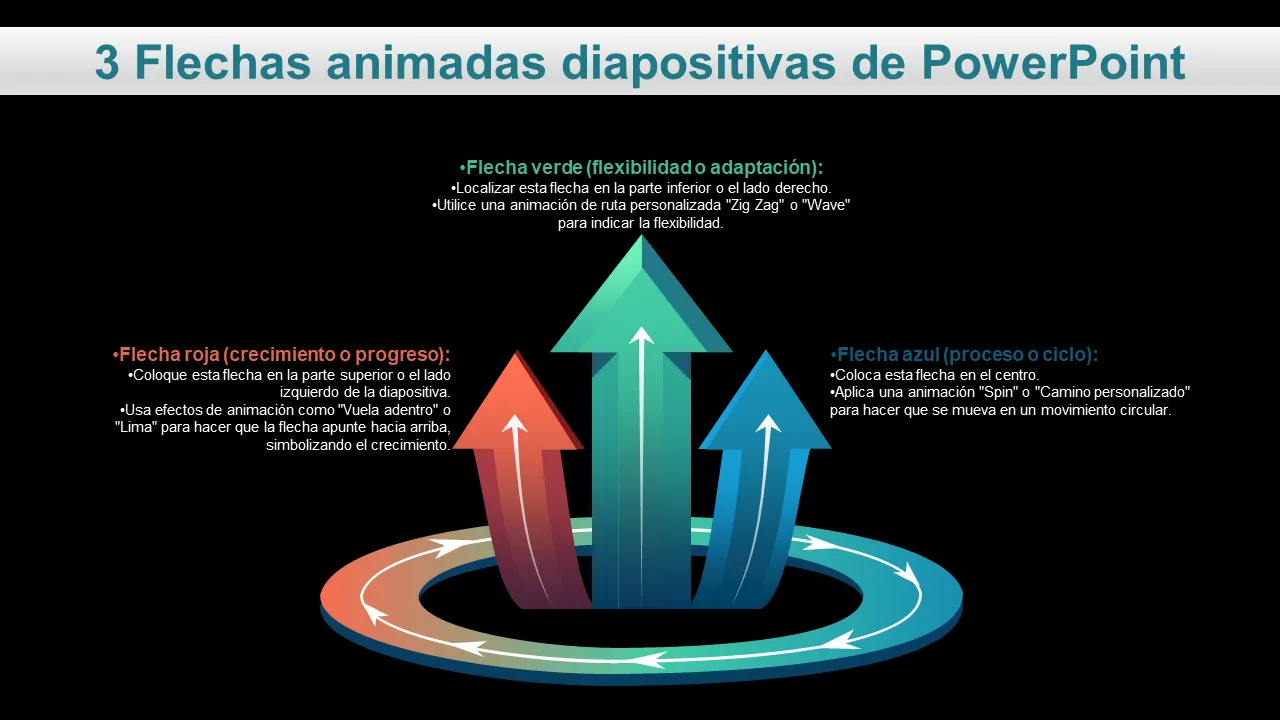 3 Flechas animadas diapositivas de PowerPoint

•Flecha verde (flexibilidad o adaptación):
•Localizar esta flecha en la parte inferior o el lado derecho.
•Utilice una animación de ruta personalizada "Zig Zag" o "Wave" para indicar la flexibilidad.

•Flecha roja (crecimiento o progreso):
•Coloque esta flecha en la parte superior o el lado izquierdo de la diapositiva.
•Usa efectos de animación como "Vuela adentro" o "Lima" para hacer que la flecha apunte hacia arriba, simbolizando el crecimiento.

•Flecha azul (proceso o ciclo):
•Coloca esta flecha en el centro.
•Aplica una animación "Spin" o "Camino personalizado" para hacer que se mueva en un movimiento circular.